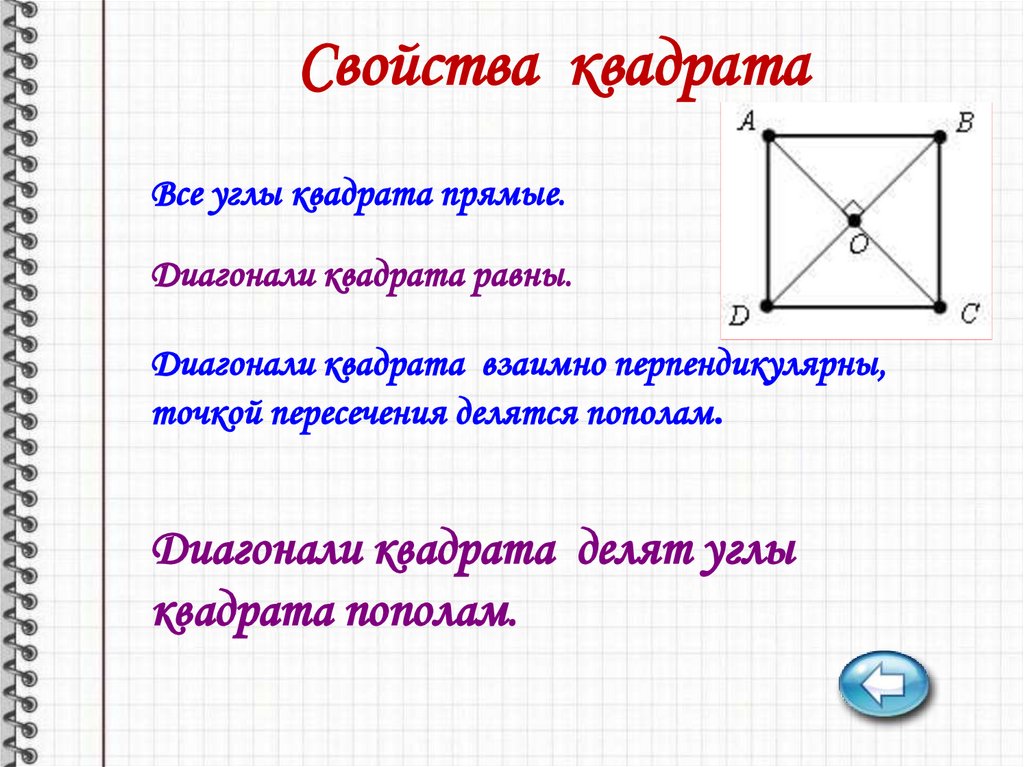 Свойства квадрата

A B O D C

Все углы квадрата прямые.

Диагонали квадрата равны.

Диагонали квадрата взаимно перпендикулярны, точкой пересечения делятся пополам.

Диагонали квадрата делят углы квадрата пополам.